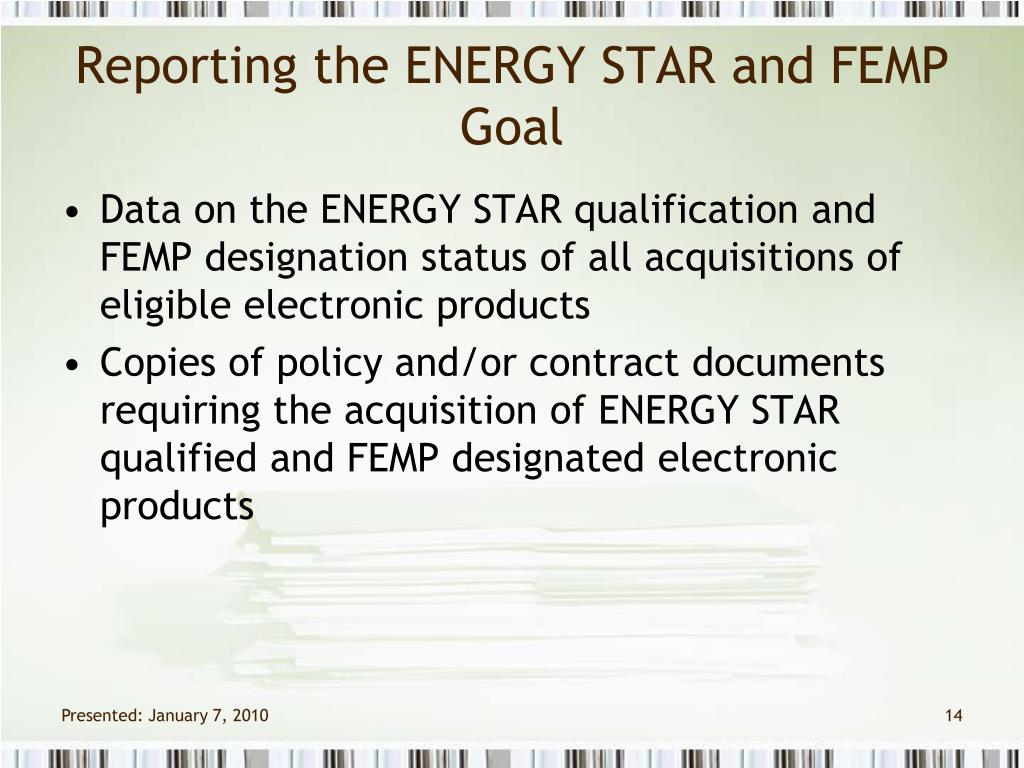 Reporting the ENERGY STAR and FEMP Goal

• Data on the ENERGY STAR qualification and FEMP designation status of all acquisitions of eligible electronic products
• Copies of policy and/or contract documents requiring the acquisition of ENERGY STAR qualified and FEMP designated electronic products

Presented: January 7, 2010

14